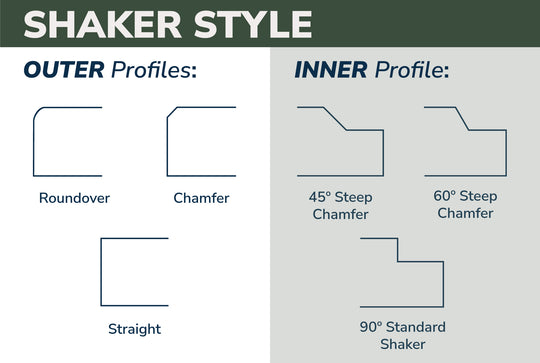 SHAKER STYLE

OUTER Profiles:

Roundover

Chamfer

Straight

INNER Profile:

45° Steep Chamfer

60° Steep Chamfer

90° Standard Shaker